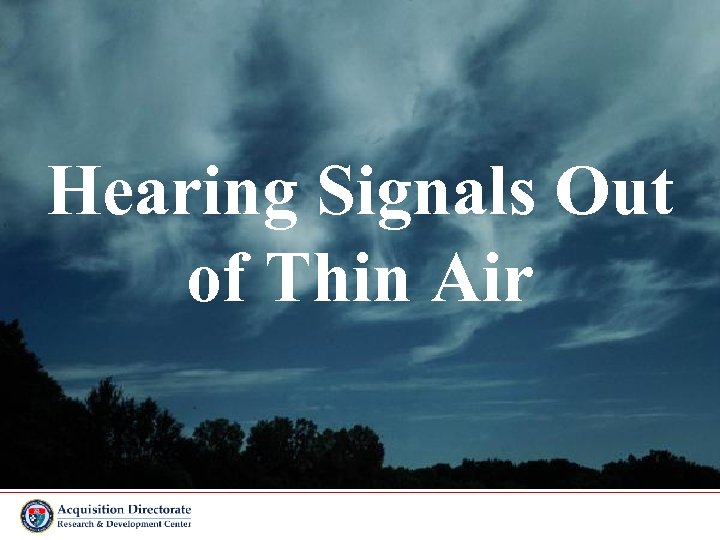 Hearing Signals Out of Thin Air

Acquisition Directorate
Research & Development Center